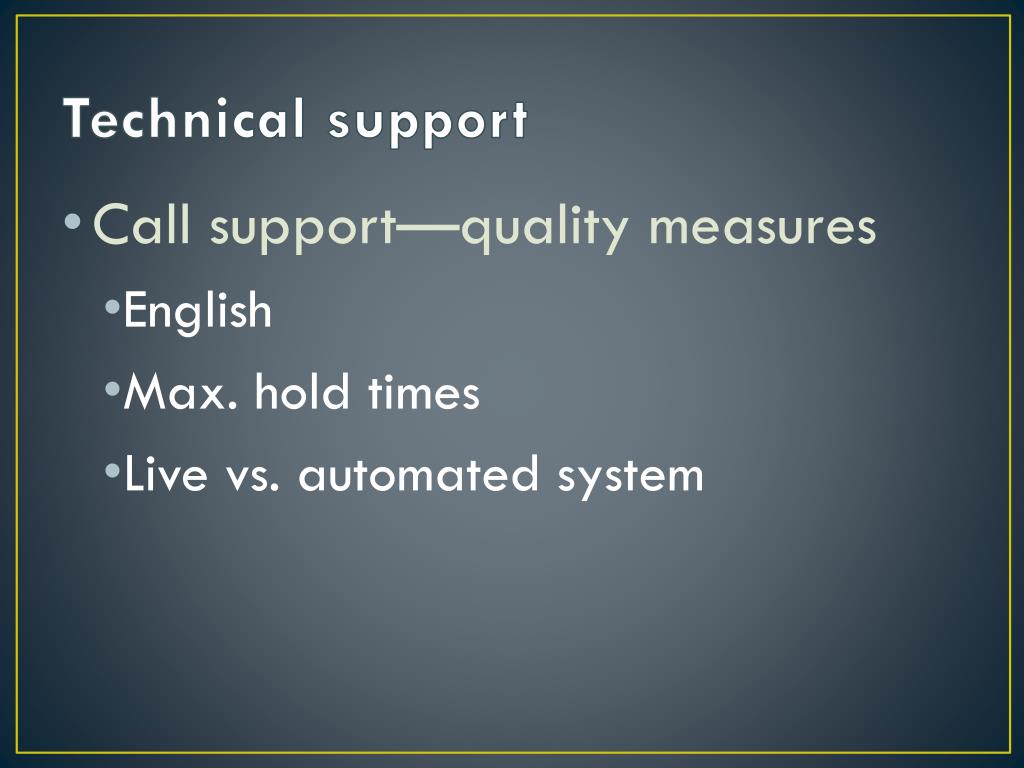 Technical support

• Call support—quality measures
  • English
  • Max. hold times
  • Live vs. automated system